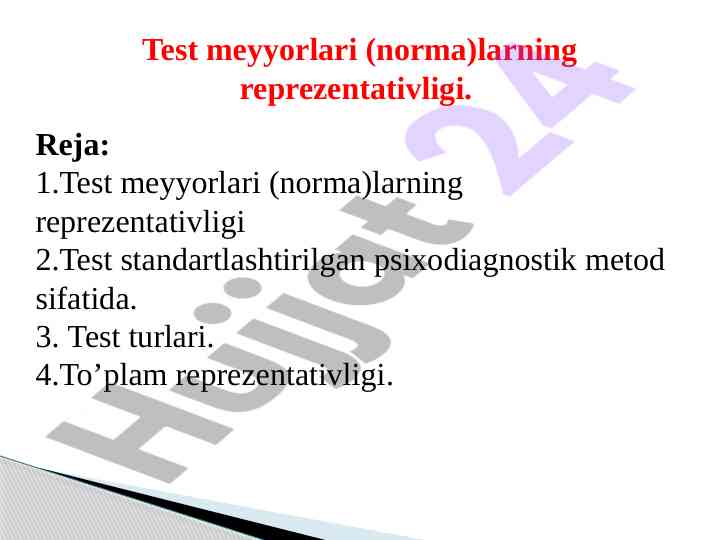 Test meyyorlari (norma)larning reprezentativligi.

Reja:
1.Test meyyorlari (norma)larning reprezentativligi
2.Test standartlashtirilgan psixodiagnostik metod sifatida.
3. Test turlari.
4.To’plam reprezentativligi.

Hujjat 24